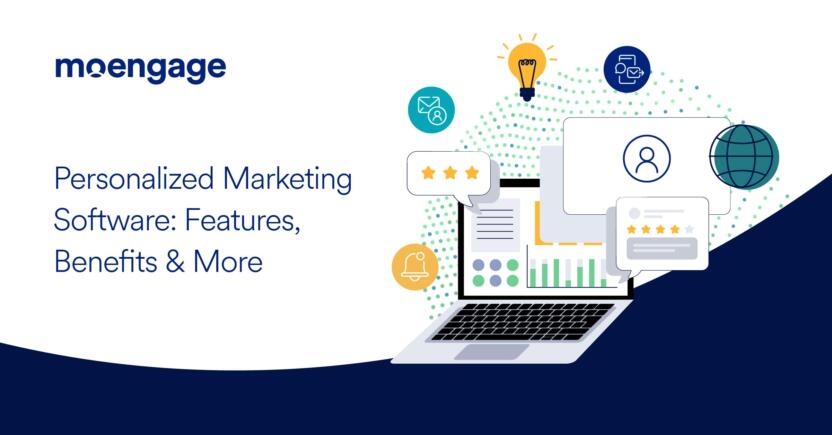 moengage

Personalized Marketing Software: Features, Benefits & More